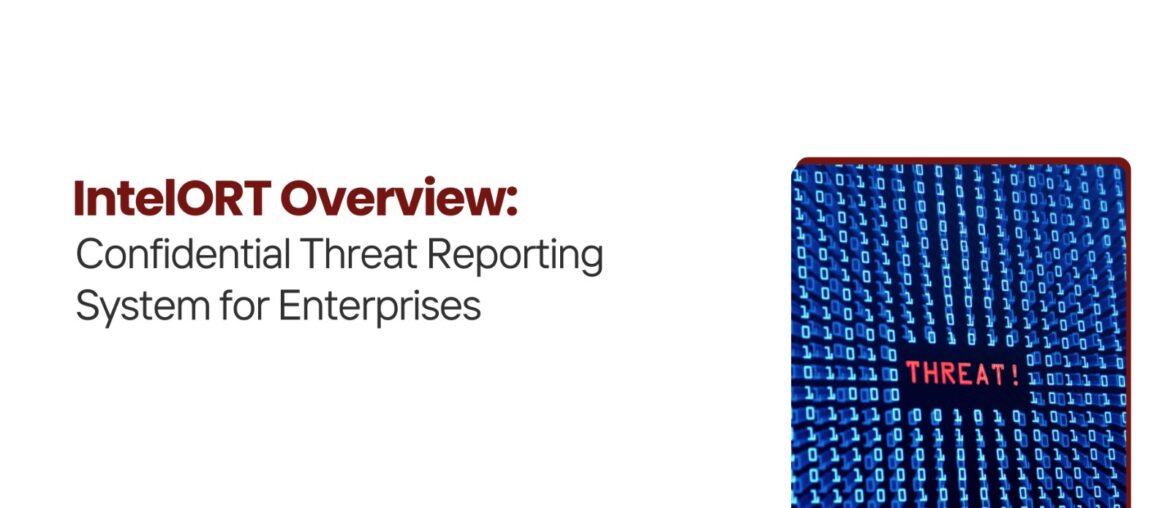 IntelORT Overview:
Confidential Threat Reporting System for Enterprises

THREAT!